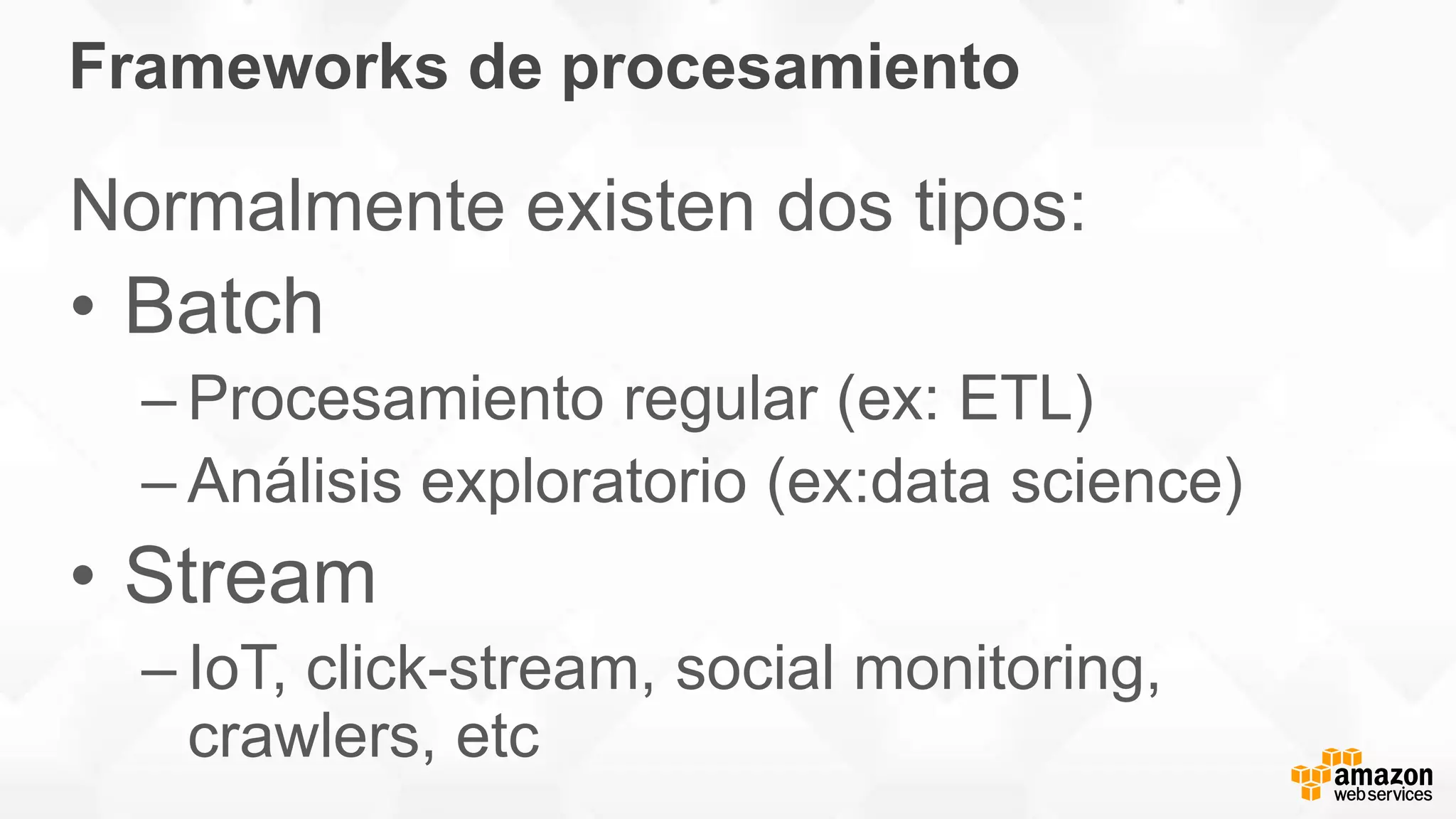 Frameworks de procesamiento

Normalmente existen dos tipos:

• Batch
– Procesamiento regular (ex: ETL)
– Análisis exploratorio (ex:data science)

• Stream
– IoT, click-stream, social monitoring, crawlers, etc

amazon web services